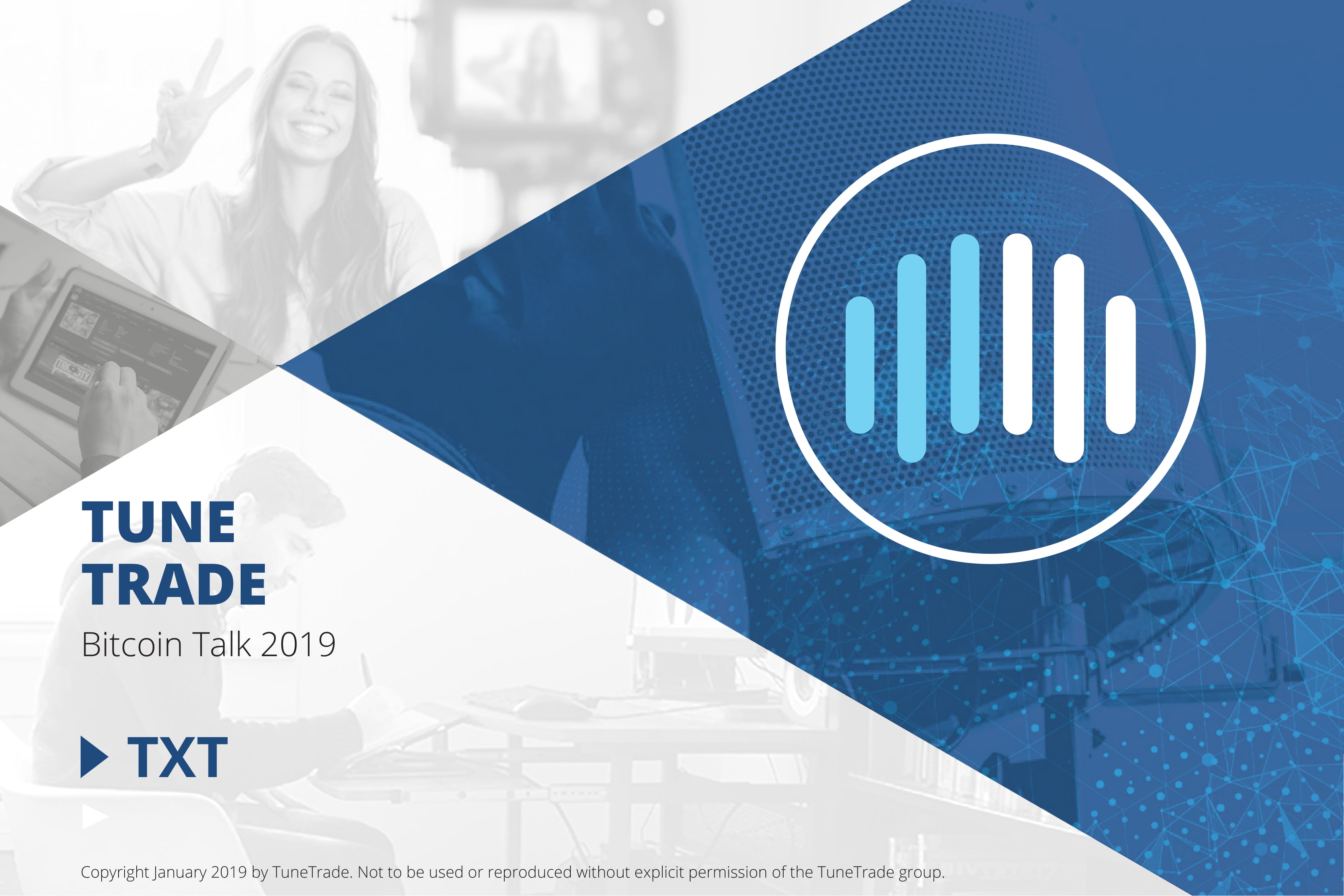 TUNE TRADE

Bitcoin Talk 2019

TXT

Copyright January 2019 by TuneTrade. Not to be used or reproduced without explicit permission of the TuneTrade group.